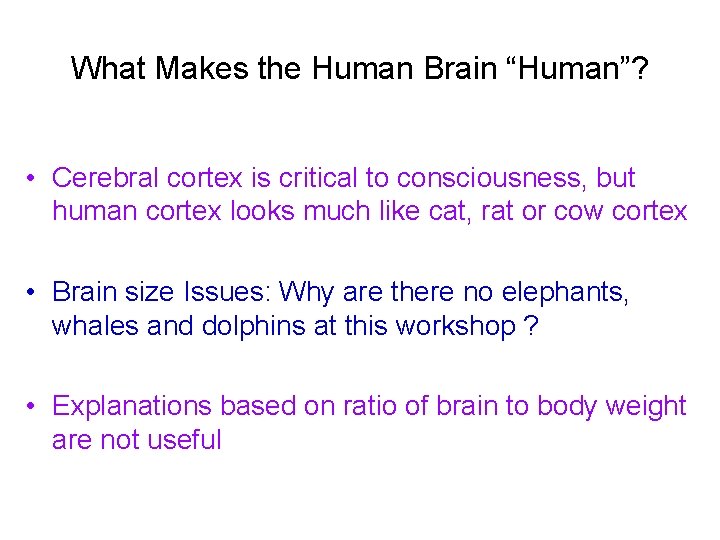 What Makes the Human Brain “Human”?

• Cerebral cortex is critical to consciousness, but human cortex looks much like cat, rat or cow cortex

• Brain size Issues: Why are there no elephants, whales and dolphins at this workshop ?

• Explanations based on ratio of brain to body weight are not useful